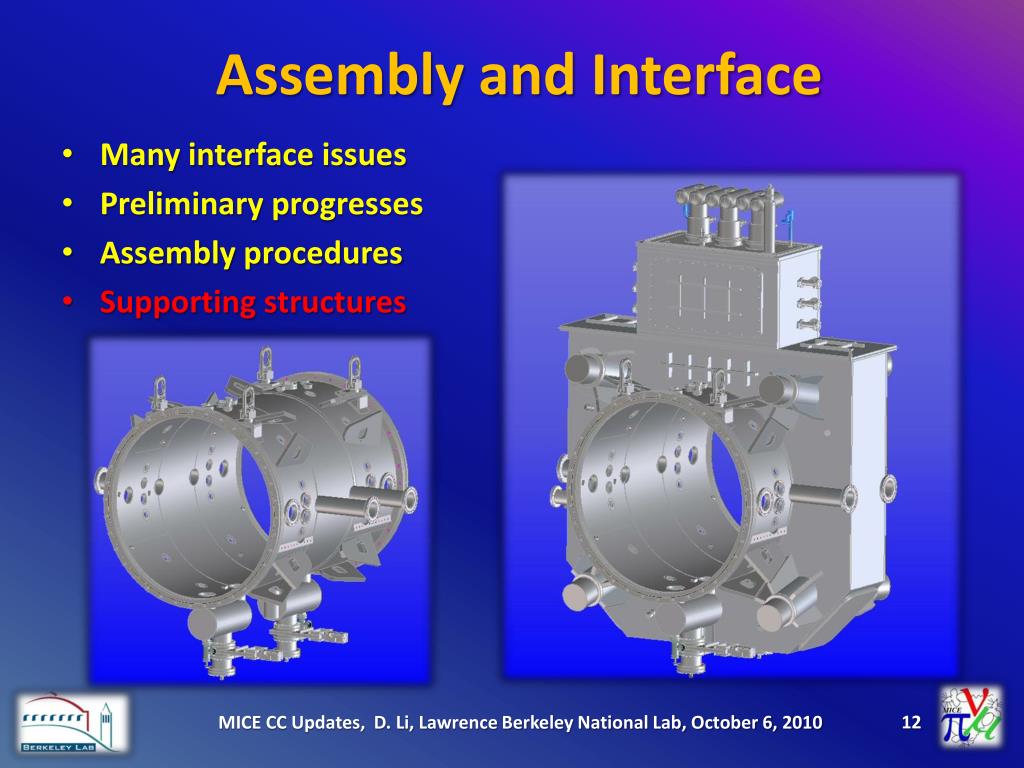 Assembly and Interface

• Many interface issues
• Preliminary progresses
• Assembly procedures
• Supporting structures

BERKELEY LAB

MICE CC Updates, D. Li, Lawrence Berkeley National Lab, October 6, 2010

12

MICE